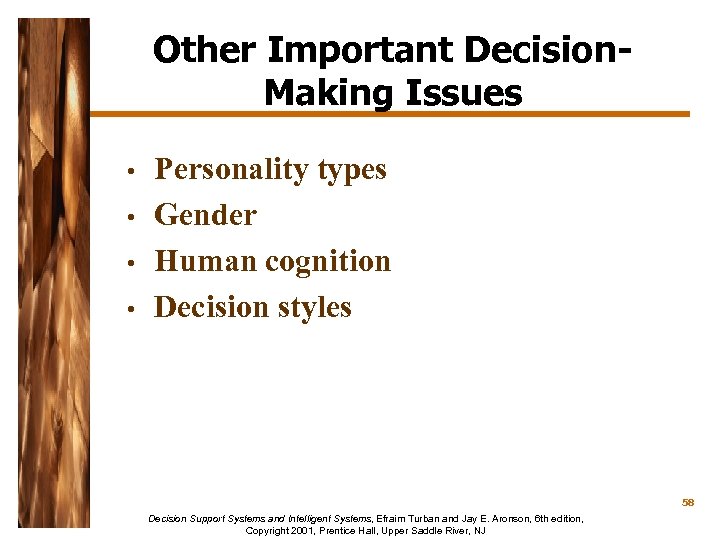 Other Important Decision-Making Issues

• Personality types
• Gender
• Human cognition
• Decision styles

58

Decision Support Systems and Intelligent Systems, Efraim Turban and Jay E. Aronson, 6th edition, Copyright 2001, Prentice Hall, Upper Saddle River, NJ